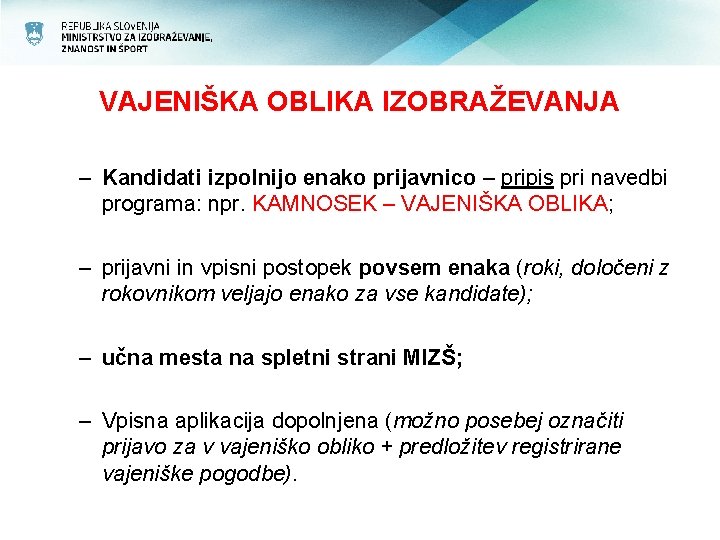 REPUBLIKA SLOVENIJA
MINISTRSTVO ZA IZOBRAŽEVANJE, ZNANOST IN ŠPORT

VAJENIŠKA OBLIKA IZOBRAŽEVANJA

– Kandidati izpolnijo enako prijavnico – pripis pri navedbi programa: npr. KAMNOSEK – VAJENIŠKA OBLIKA;

– prijavni in vpisni postopek povsem enaka (roki, določeni z rokovnikom veljajo enako za vse kandidate);

– učna mesta na spletni strani MIZŠ;

– Vpisna aplikacija dopolnjena (možno posebej označiti prijavo za v vajeniško obliko + predložitev registrirane vajeniške pogodbe).